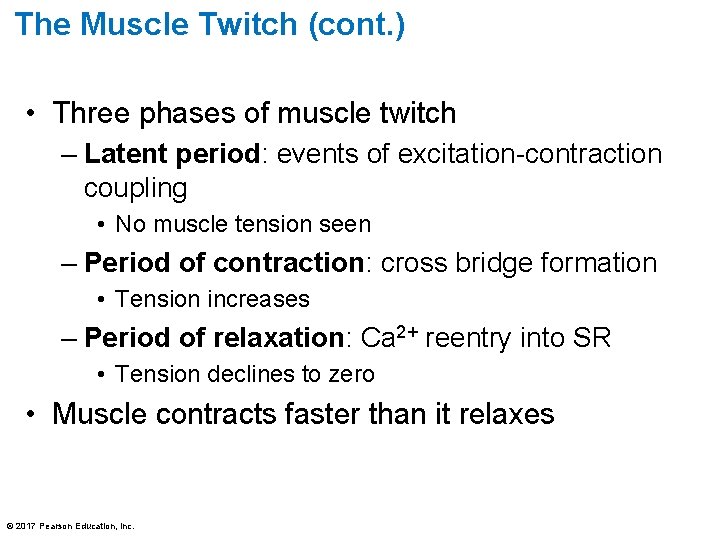 The Muscle Twitch (cont.)

• Three phases of muscle twitch
– Latent period: events of excitation-contraction coupling
• No muscle tension seen
– Period of contraction: cross bridge formation
• Tension increases
– Period of relaxation: $Ca^{2+}$ reentry into SR
• Tension declines to zero
• Muscle contracts faster than it relaxes

© 2017 Pearson Education, Inc.